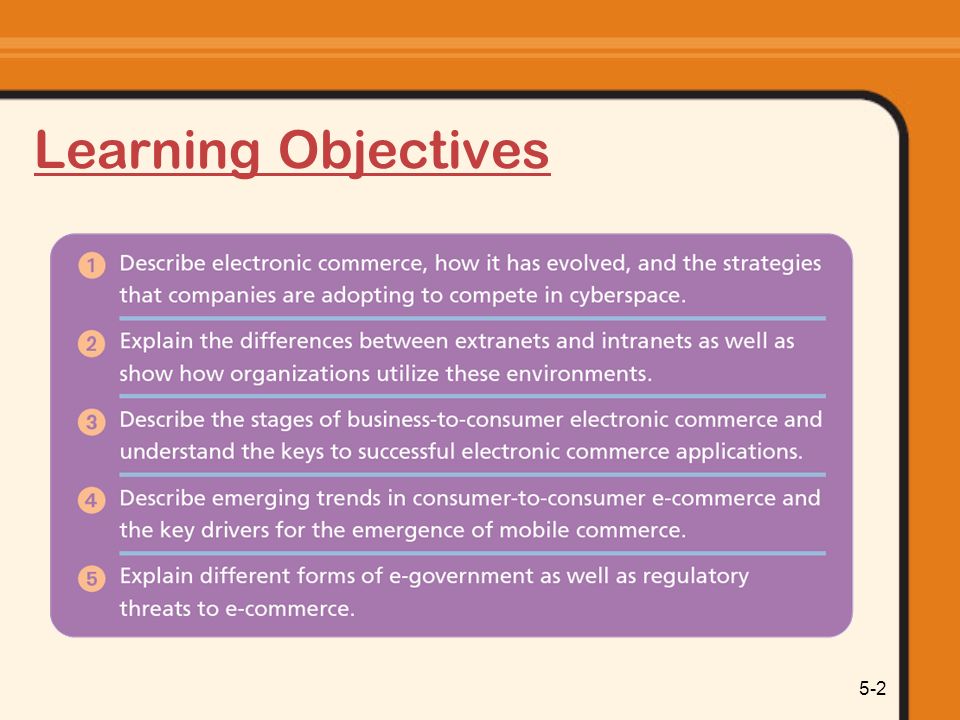 Learning Objectives

1 Describe electronic commerce, how it has evolved, and the strategies that companies are adopting to compete in cyberspace.

2 Explain the differences between extranets and intranets as well as show how organizations utilize these environments.

3 Describe the stages of business-to-consumer electronic commerce and understand the keys to successful electronic commerce applications.

4 Describe emerging trends in consumer-to-consumer e-commerce and the key drivers for the emergence of mobile commerce.

5 Explain different forms of e-government as well as regulatory threats to e-commerce.

5-2